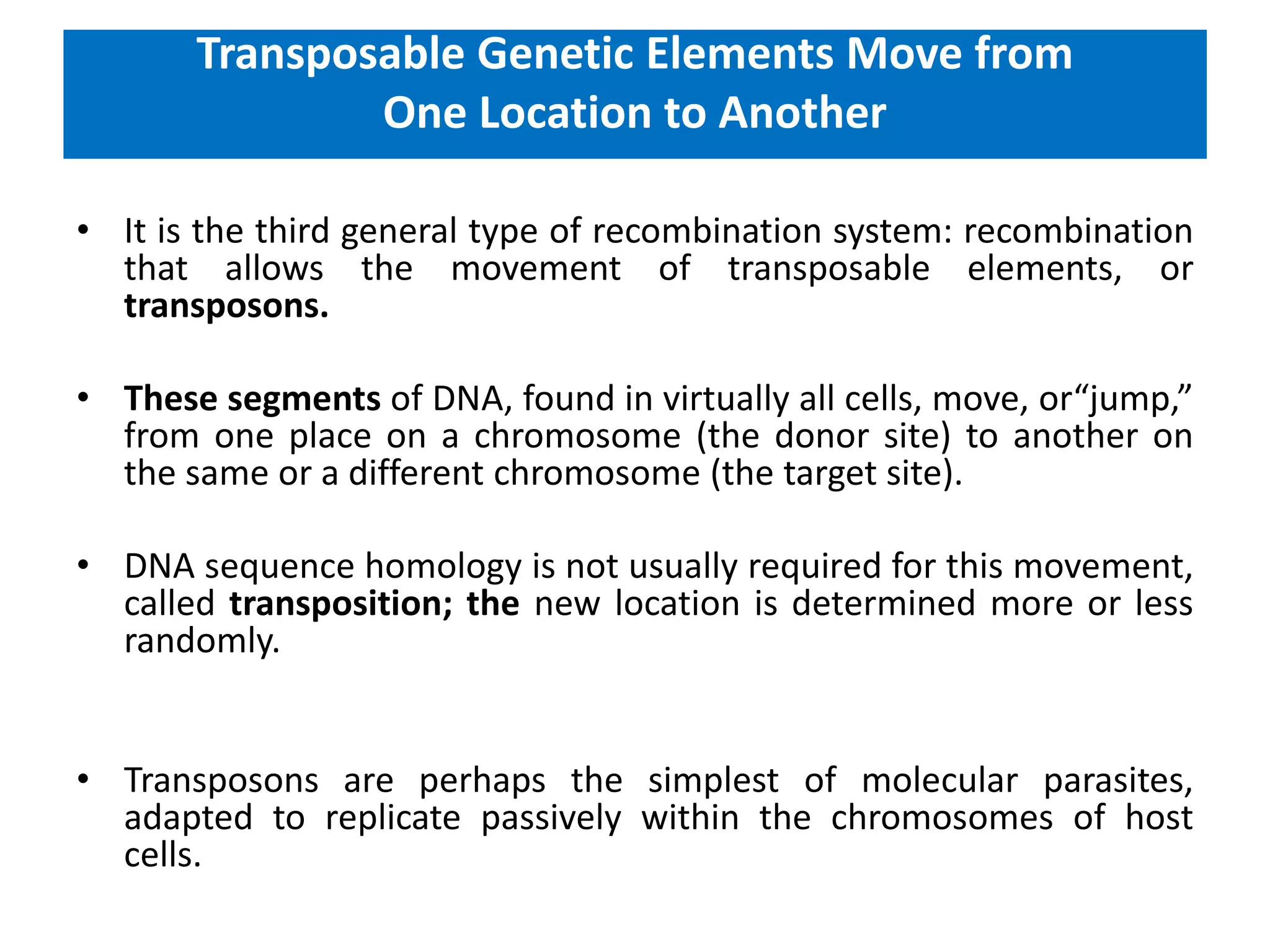 Transposable Genetic Elements Move from One Location to Another

• It is the third general type of recombination system: recombination that allows the movement of transposable elements, or transposons.

• These segments of DNA, found in virtually all cells, move, or“jump,” from one place on a chromosome (the donor site) to another on the same or a different chromosome (the target site).

• DNA sequence homology is not usually required for this movement, called transposition; the new location is determined more or less randomly.

• Transposons are perhaps the simplest of molecular parasites, adapted to replicate passively within the chromosomes of host cells.